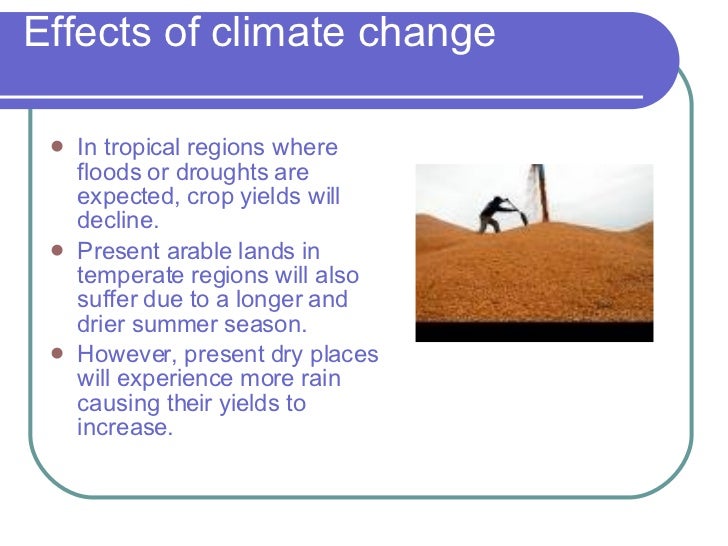 Effects of climate change

- In tropical regions where floods or droughts are expected, crop yields will decline.
- Present arable lands in temperate regions will also suffer due to a longer and drier summer season.
- However, present dry places will experience more rain causing their yields to increase.